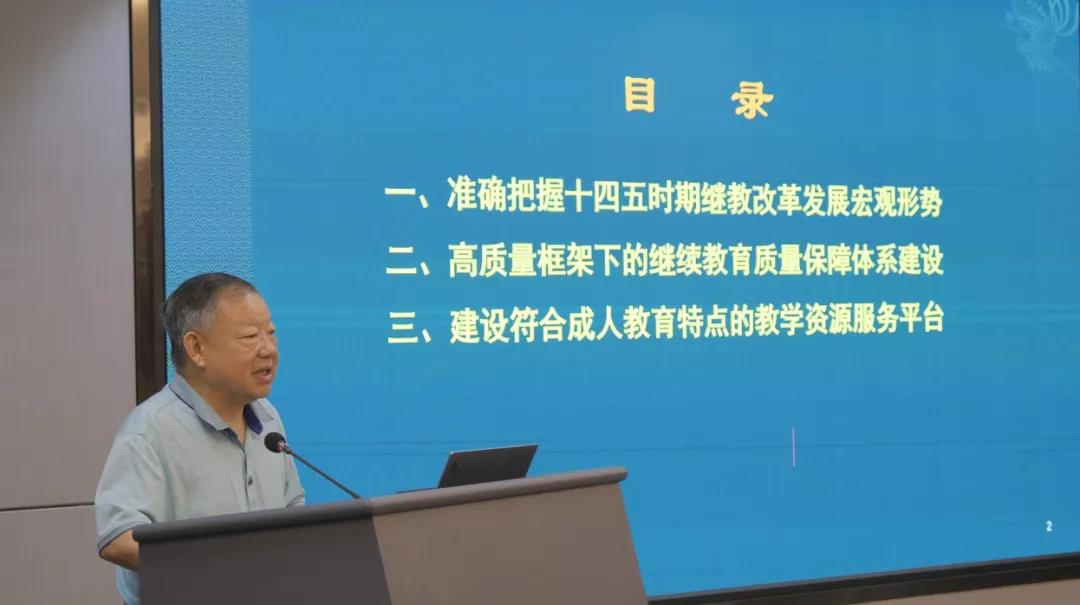 目　录

一、准确把握十四五时期继教改革发展宏观形势

二、高质量框架下的继续教育质量保障体系建设

三、建设符合成人教育特点的教学资源服务平台

2